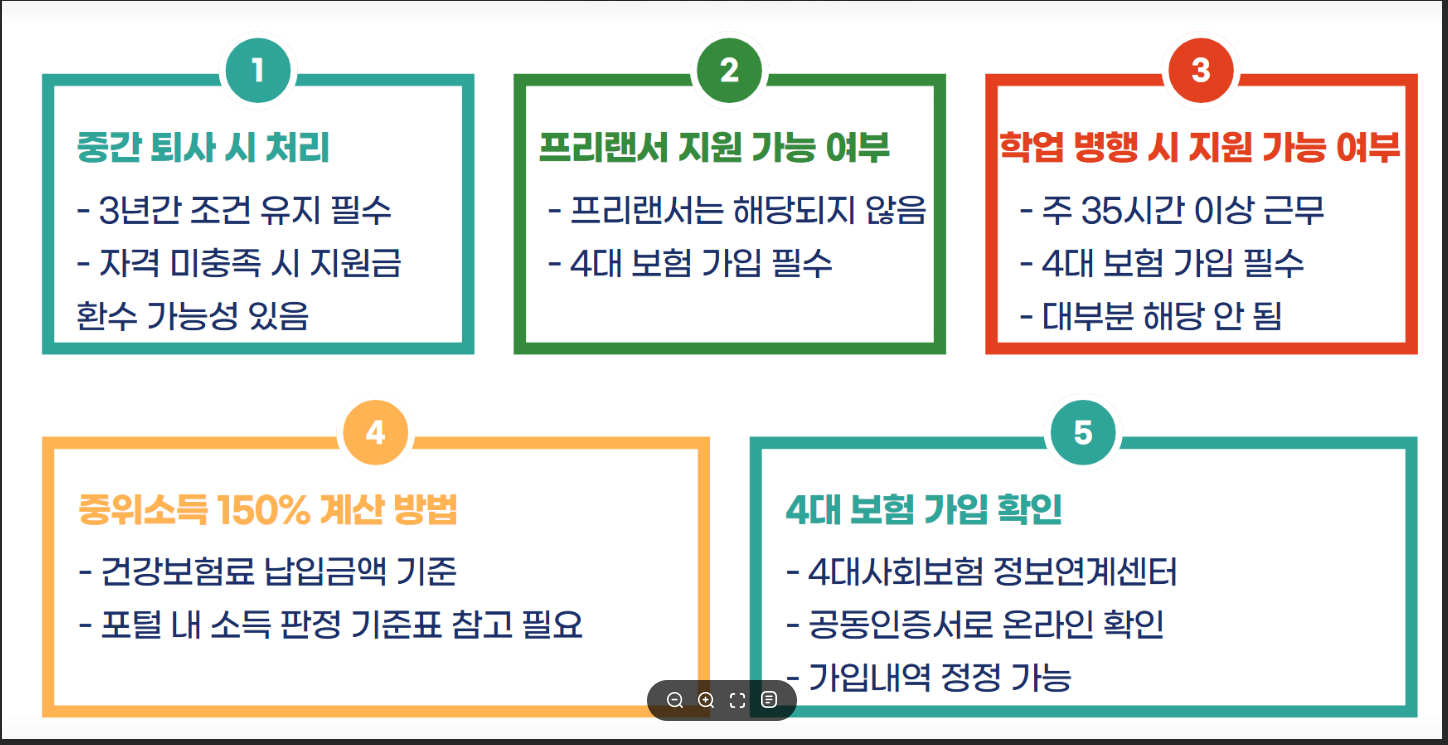 1
중간 퇴사 시 처리
- 3년간 조건 유지 필수
- 자격 미충족 시 지원금 환수 가능성 있음

2
프리랜서 지원 가능 여부
- 프리랜서는 해당되지 않음
- 4대 보험 가입 필수

3
학업 병행 시 지원 가능 여부
- 주 35시간 이상 근무
- 4대 보험 가입 필수
- 대부분 해당 안 됨

4
중위소득 150% 계산 방법
- 건강보험료 납입금액 기준
- 포털 내 소득 판정 기준표 참고 필요

5
4대 보험 가입 확인
- 4대사회보험 정보연계센터
- 공동인증서로 온라인 확인
- 가입내역 정정 가능